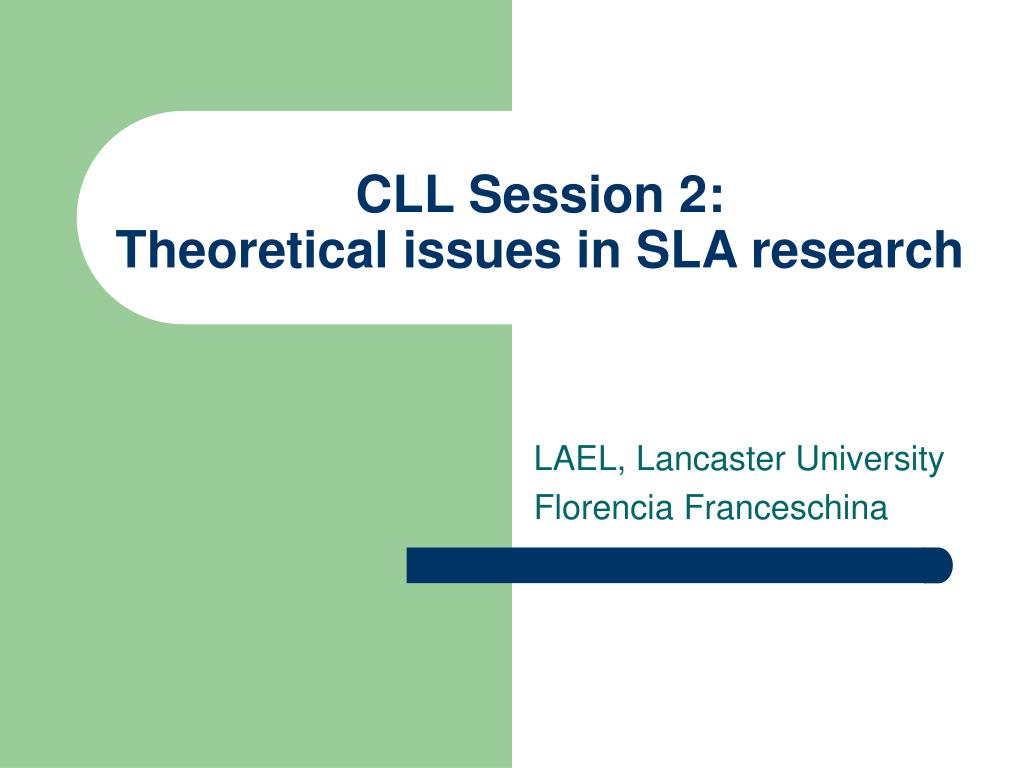 CLL Session 2:
Theoretical issues in SLA research

LAEL, Lancaster University
Florencia Franceschina